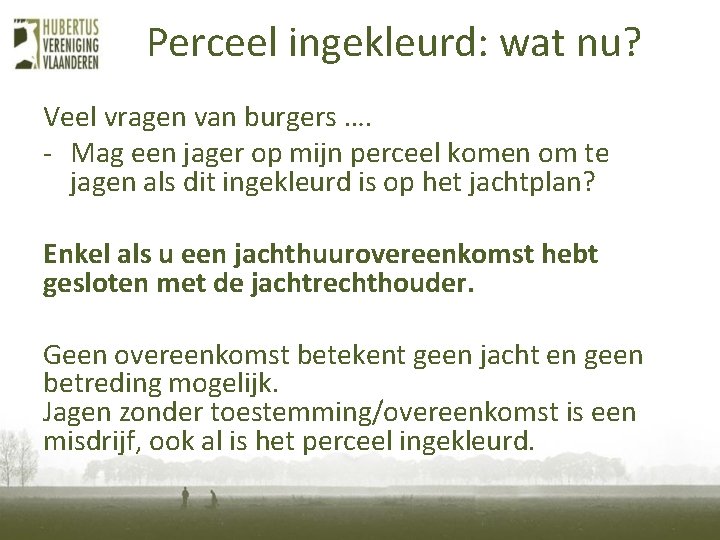 HUBERTUS VERENIGING VLAANDEREN

Perceel ingekleurd: wat nu?

Veel vragen van burgers ….
- Mag een jager op mijn perceel komen om te jagen als dit ingekleurd is op het jachtplan?

Enkel als u een jachthuurovereenkomst hebt gesloten met de jachtrechthouder.

Geen overeenkomst betekent geen jacht en geen betreding mogelijk.
Jagen zonder toestemming/overeenkomst is een misdrijf, ook al is het perceel ingekleurd.